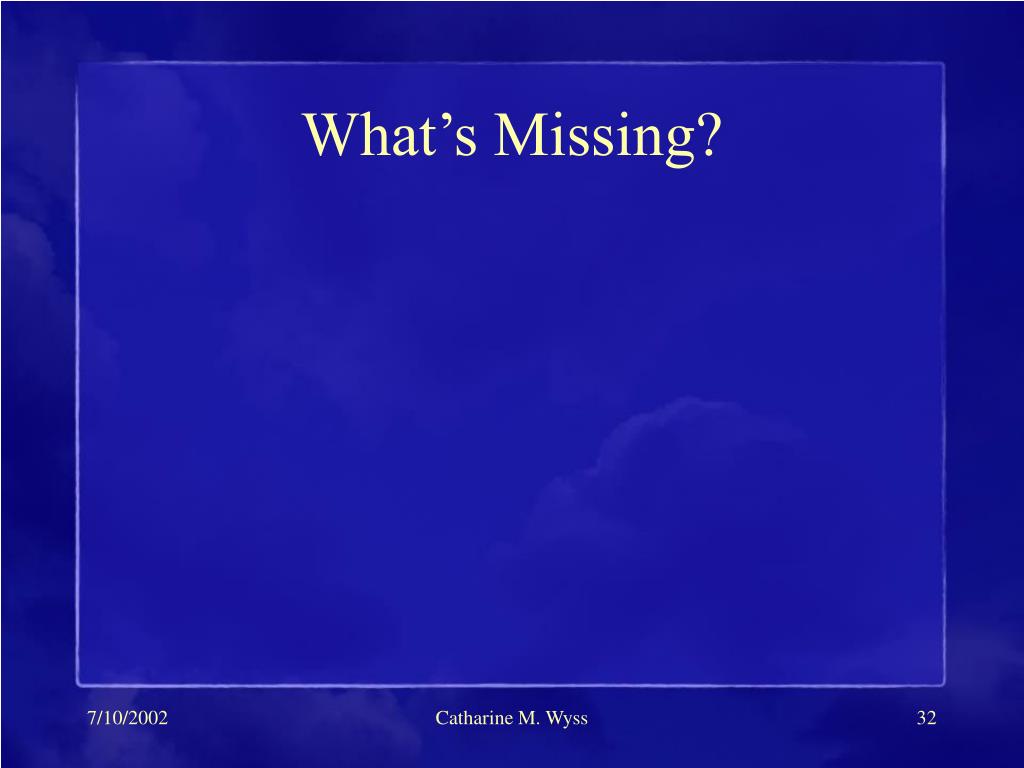 What’s Missing?

7/10/2002

Catharine M. Wyss

32